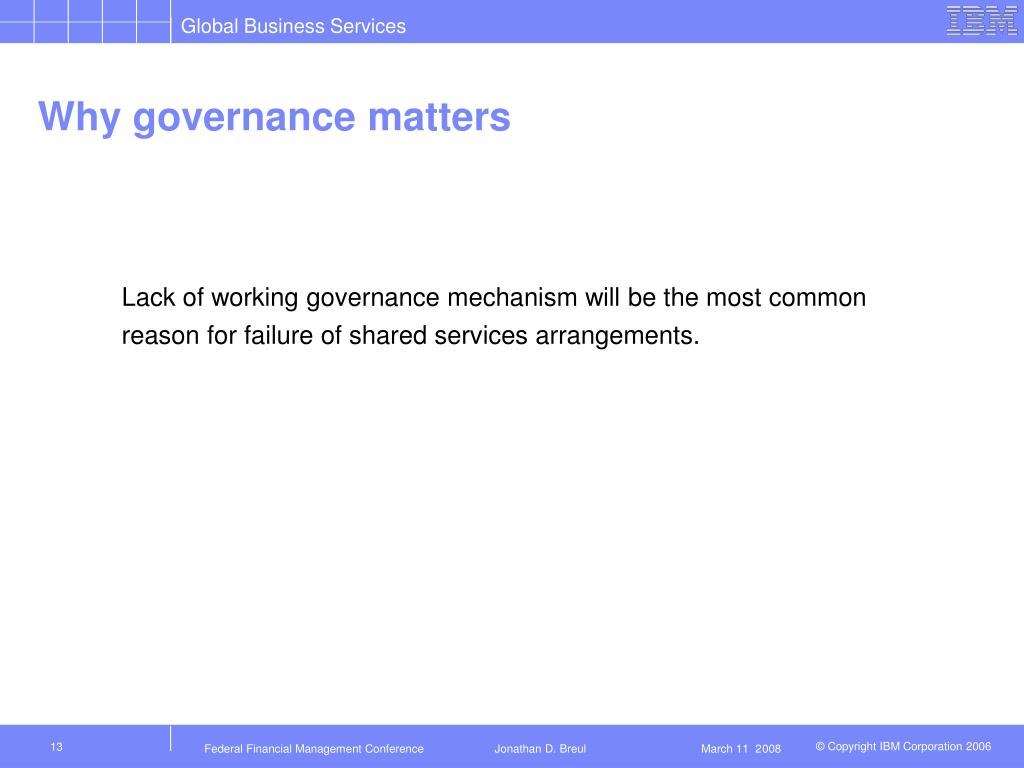 Global Business Services

IBM

Why governance matters

Lack of working governance mechanism will be the most common reason for failure of shared services arrangements.

13

Federal Financial Management Conference

Jonathan D. Breul

March 11 2008

© Copyright IBM Corporation 2006